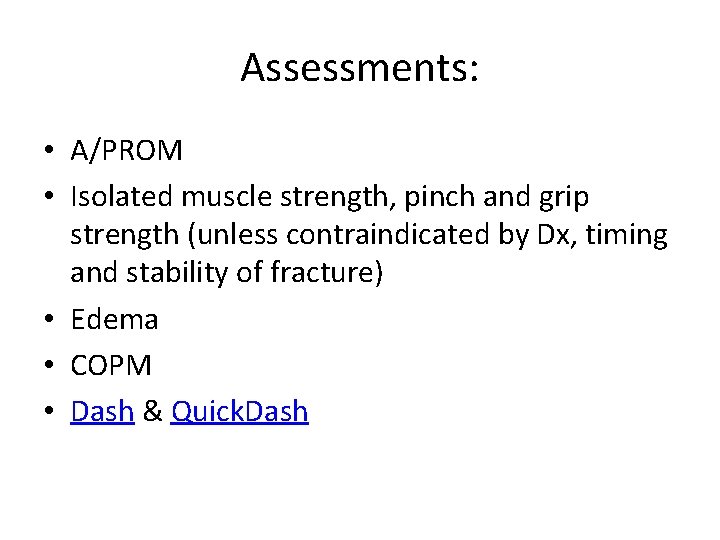 Assessments:

• A/PROM
• Isolated muscle strength, pinch and grip strength (unless contraindicated by Dx, timing and stability of fracture)
• Edema
• COPM
• Dash & QuickDash